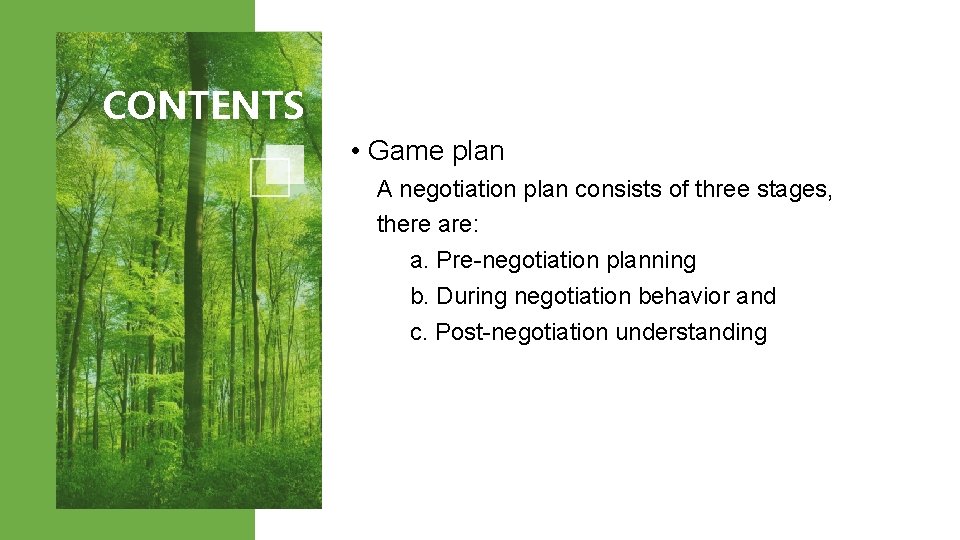 CONTENTS

• Game plan

A negotiation plan consists of three stages, there are:

a. Pre-negotiation planning

b. During negotiation behavior and

c. Post-negotiation understanding